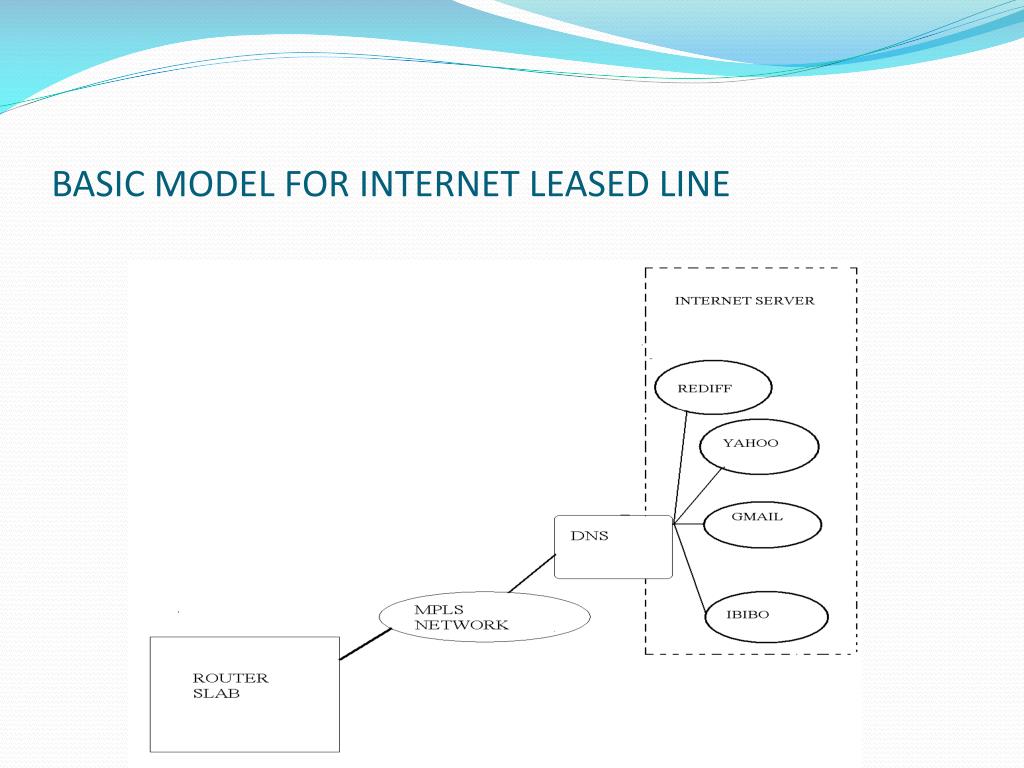 BASIC MODEL FOR INTERNET LEASED LINE

INTERNET SERVER

REDIFF

YAHOO

GMAIL

IBIBO

DNS

MPLS NETWORK

ROUTER SLAB